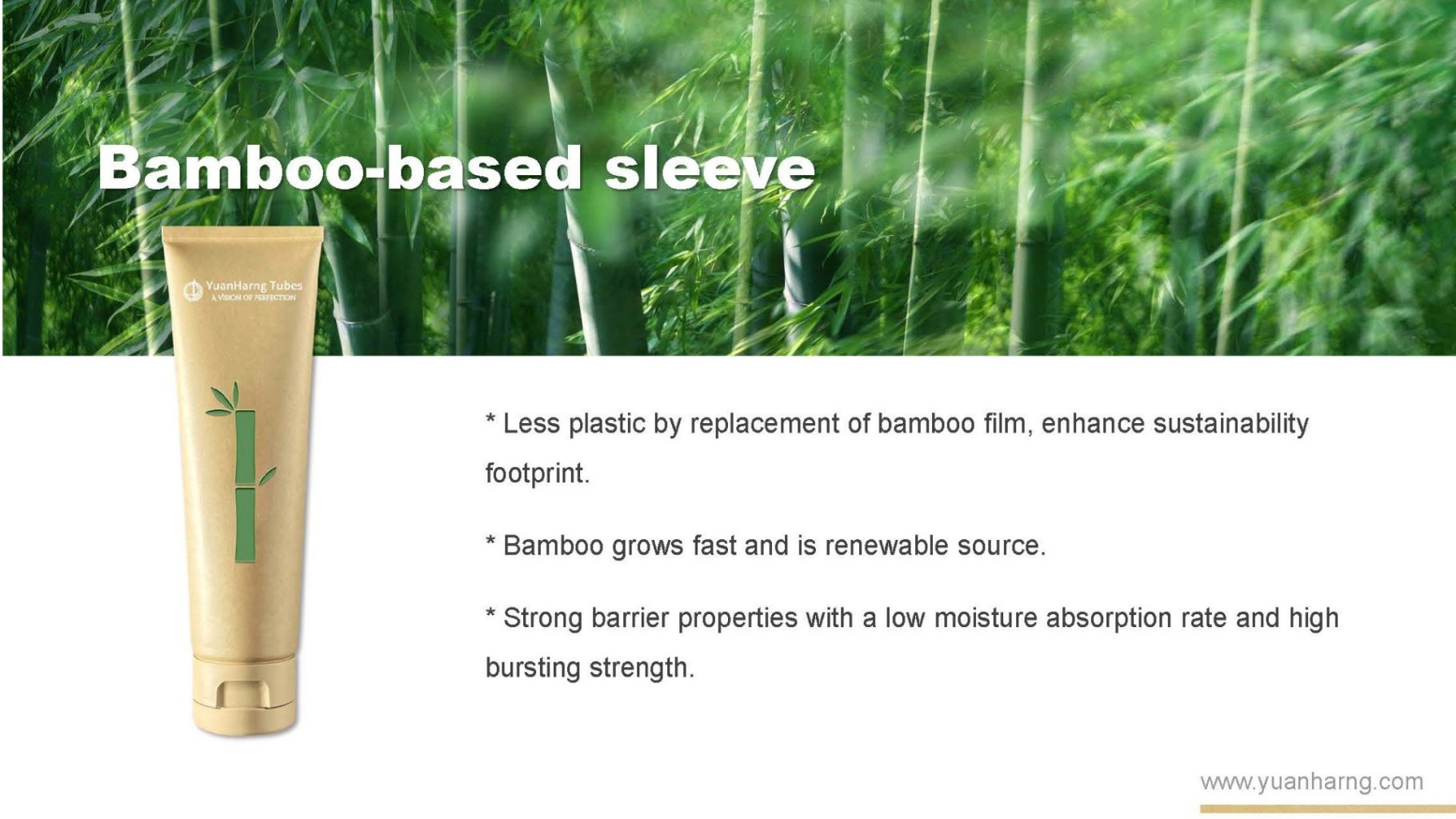 Bamboo-based sleeve

YuanHarng Tubes
A VISION OF PERFECTION

* Less plastic by replacement of bamboo film, enhance sustainability footprint.

* Bamboo grows fast and is renewable source.

* Strong barrier properties with a low moisture absorption rate and high bursting strength.

www.yuanharng.com